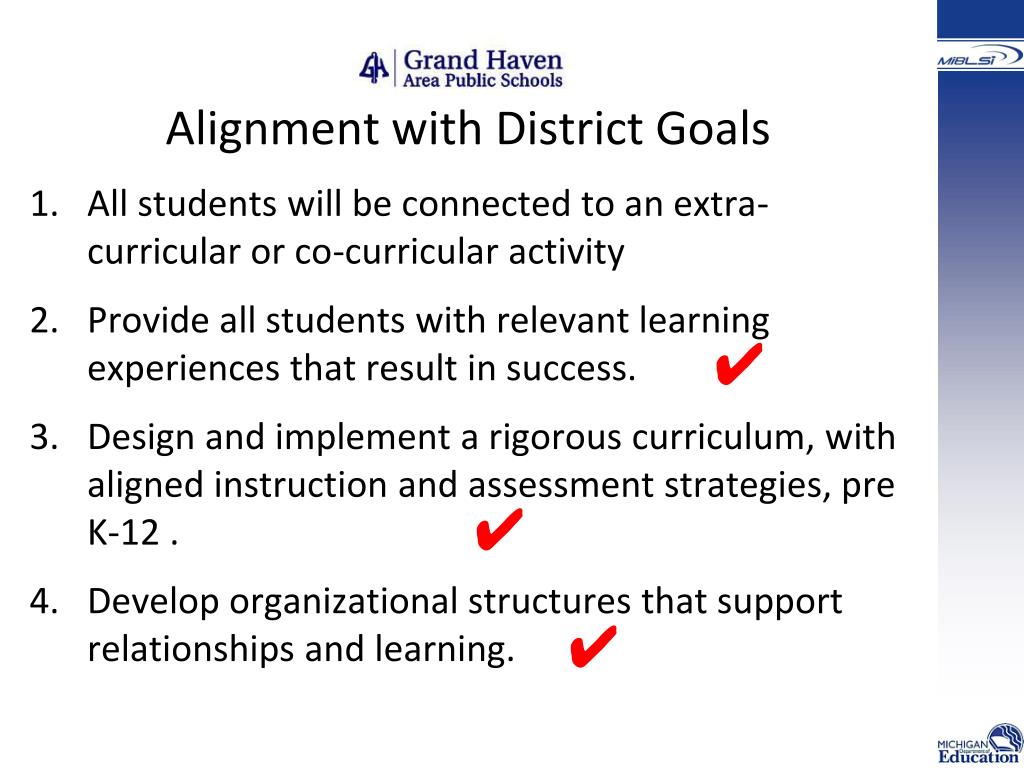 Grand Haven
Area Public Schools

MiBLSi

Alignment with District Goals

1. All students will be connected to an extra-curricular or co-curricular activity
2. Provide all students with relevant learning experiences that result in success. ✔
3. Design and implement a rigorous curriculum, with aligned instruction and assessment strategies, pre K-12 . ✔
4. Develop organizational structures that support relationships and learning. ✔

MICHIGAN Department of Education